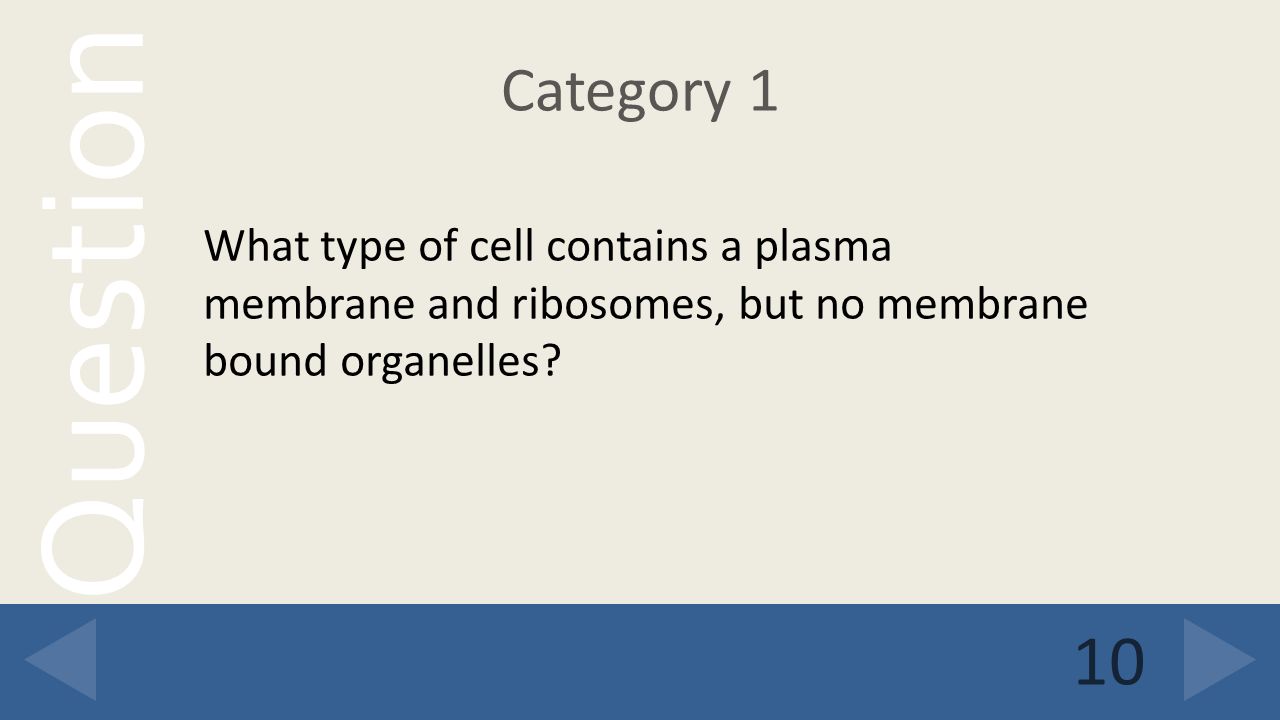 Question

Category 1

What type of cell contains a plasma membrane and ribosomes, but no membrane bound organelles?

10